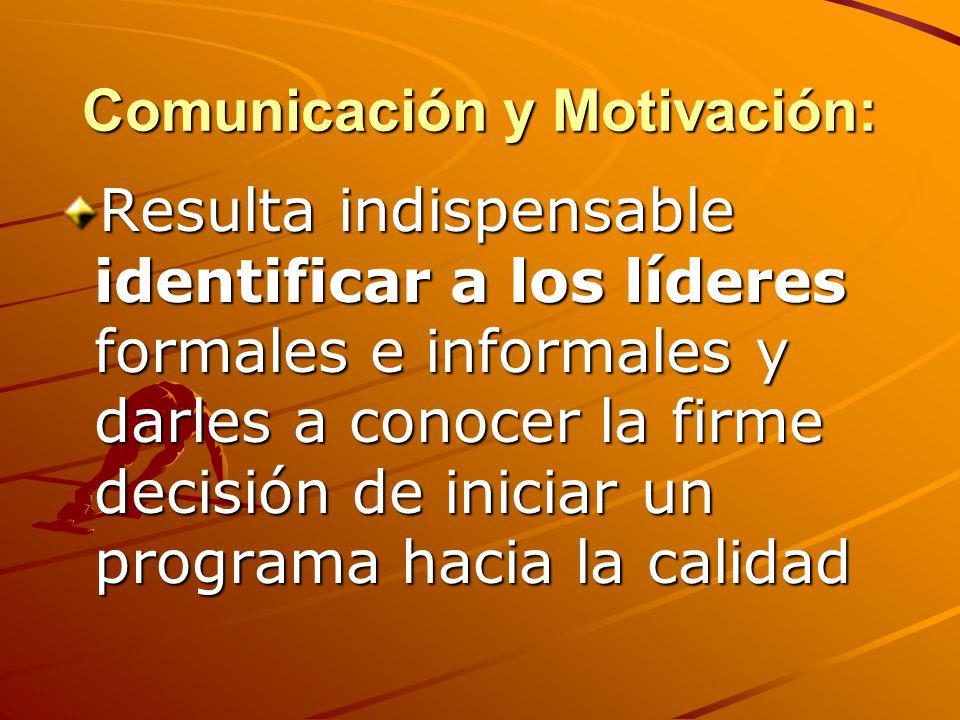 Comunicación y Motivación:

Resulta indispensable identificar a los líderes formales e informales y darles a conocer la firme decisión de iniciar un programa hacia la calidad